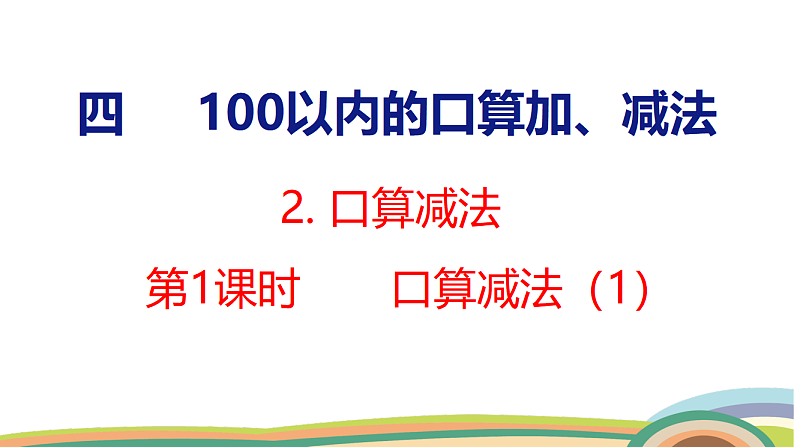 四　100以内的口算加、减法

2. 口算减法

第1课时　口算减法（1）